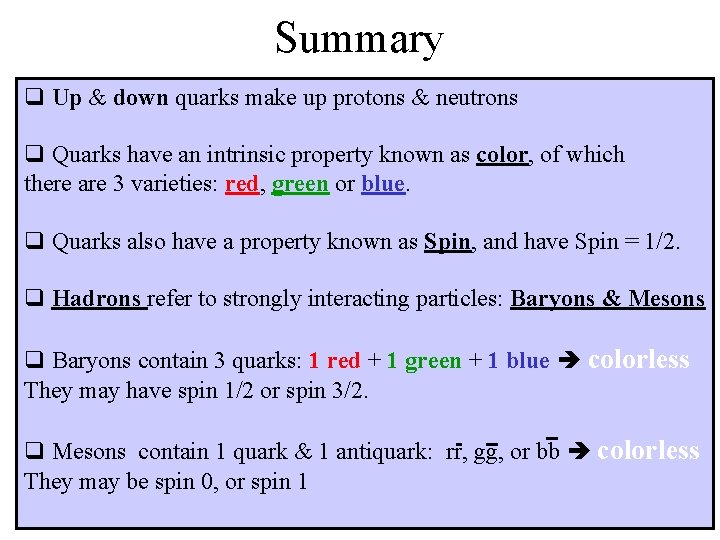 Summary

❑ Up & down quarks make up protons & neutrons

❑ Quarks have an intrinsic property known as color, of which there are 3 varieties: red, green or blue.

❑ Quarks also have a property known as Spin, and have Spin = 1/2.

❑ Hadrons refer to strongly interacting particles: Baryons & Mesons

❑ Baryons contain 3 quarks: 1 red + 1 green + 1 blue ➔ colorless
They may have spin 1/2 or spin 3/2.

❑ Mesons contain 1 quark & 1 antiquark: $r\bar{r}$, $g\bar{g}$, or $b\bar{b}$ ➔ colorless
They may be spin 0, or spin 1